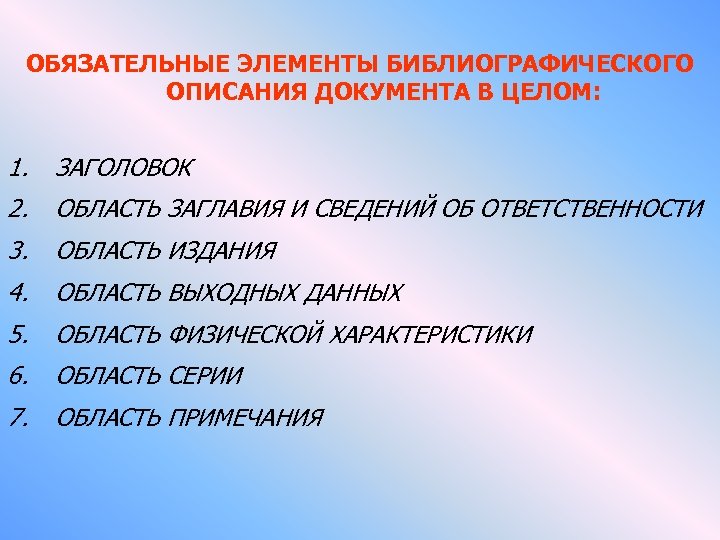 ОБЯЗАТЕЛЬНЫЕ ЭЛЕМЕНТЫ БИБЛИОГРАФИЧЕСКОГО ОПИСАНИЯ ДОКУМЕНТА В ЦЕЛОМ:

1. ЗАГОЛОВОК
2. ОБЛАСТЬ ЗАГЛАВИЯ И СВЕДЕНИЙ ОБ ОТВЕТСТВЕННОСТИ
3. ОБЛАСТЬ ИЗДАНИЯ
4. ОБЛАСТЬ ВЫХОДНЫХ ДАННЫХ
5. ОБЛАСТЬ ФИЗИЧЕСКОЙ ХАРАКТЕРИСТИКИ
6. ОБЛАСТЬ СЕРИИ
7. ОБЛАСТЬ ПРИМЕЧАНИЯ